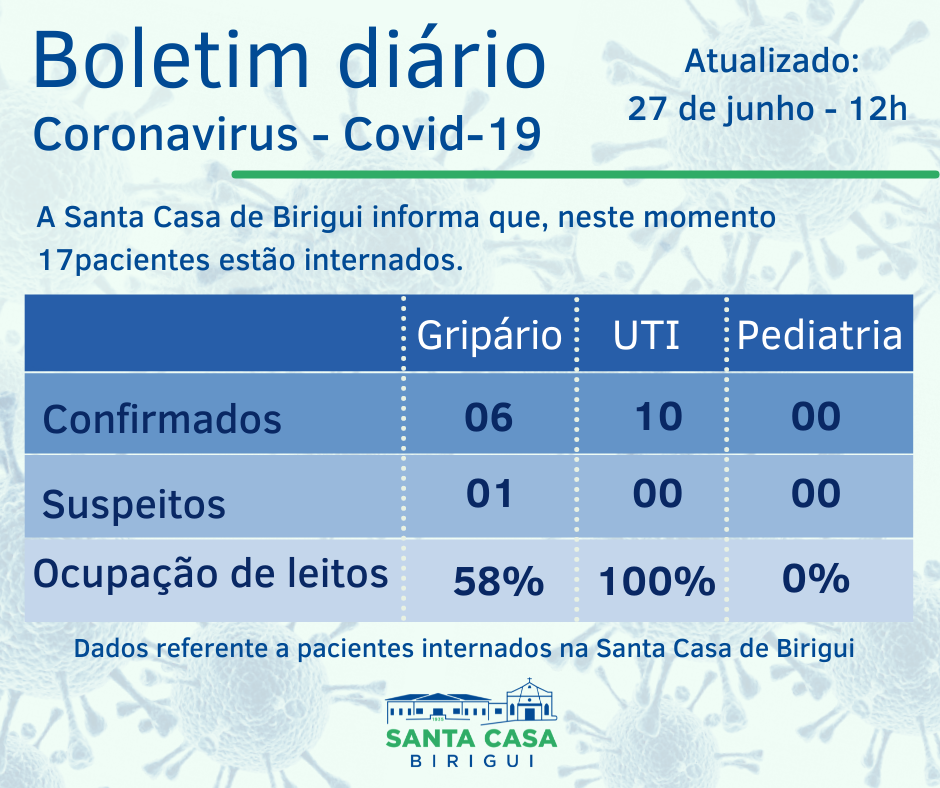 Boletim diário
Coronavirus - Covid-19

Atualizado:
27 de junho - 12h

A Santa Casa de Birigui informa que, neste momento 17pacientes estão internados.

| | Gripário | UTI | Pediatria |
|---|---|---|---|
| Confirmados | 06 | 10 | 00 |
| Suspeitos | 01 | 00 | 00 |
| Ocupação de leitos | 58% | 100% | 0% |

Dados referente a pacientes internados na Santa Casa de Birigui

SANTA CASA
BIRIGUI